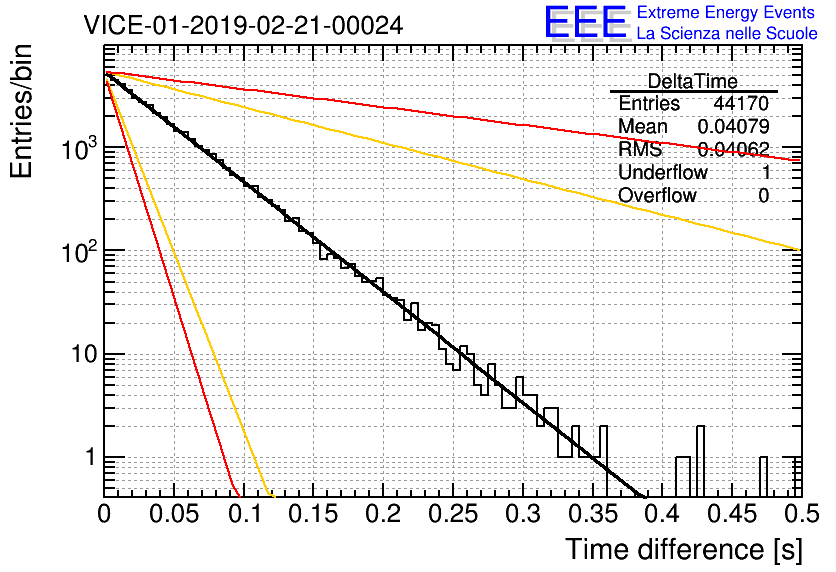 VICE-01-2019-02-21-00024

EEE Extreme Energy Events
La Scienza nelle Scuole

| DeltaTime | |
|---|---|
| Entries | 44170 |
| Mean | 0.04079 |
| RMS | 0.04062 |
| Underflow | 1 |
| Overflow | 0 |

Entries/bin

$10^3$
$10^2$
10
1

0 0.05 0.1 0.15 0.2 0.25 0.3 0.35 0.4 0.45 0.5

Time difference [s]